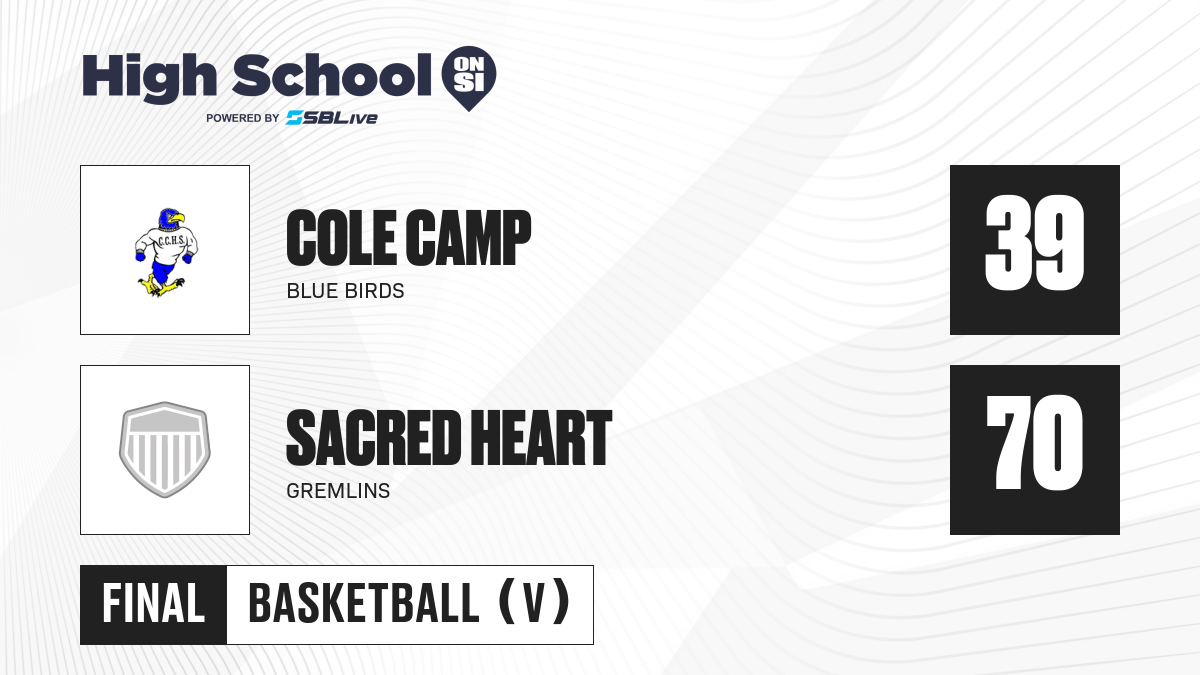 High School ON SI
POWERED BY SBLive

C.C.H.S.

COLE CAMP
BLUE BIRDS

39

SACRED HEART
GREMLINS

70

FINAL
BASKETBALL (V)